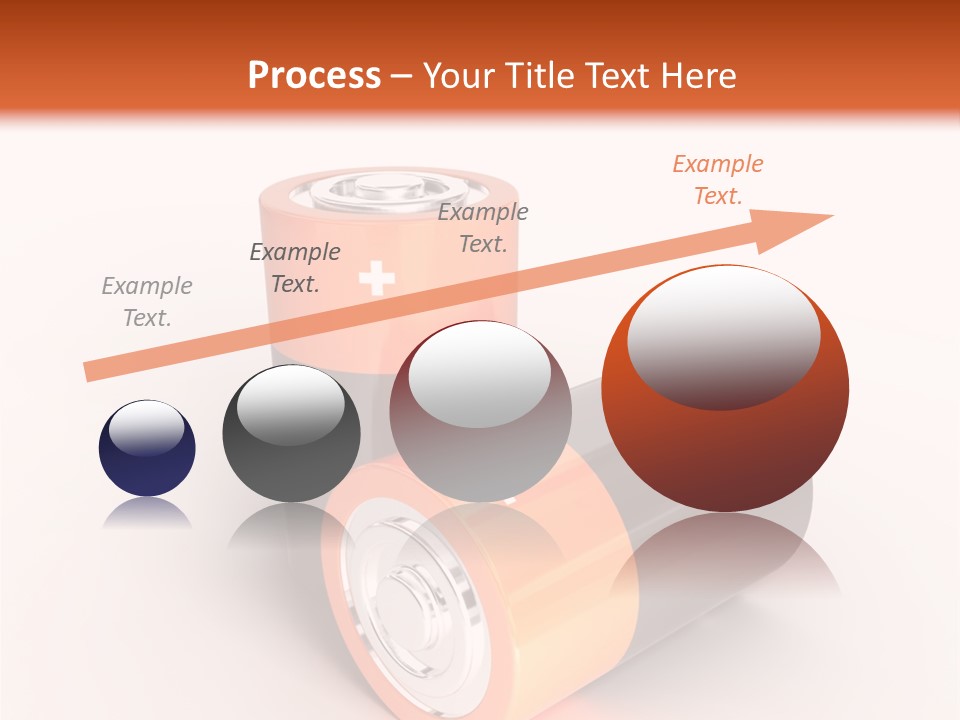 Process – Your Title Text Here

Example Text.

Example Text.

Example Text.

Example Text.